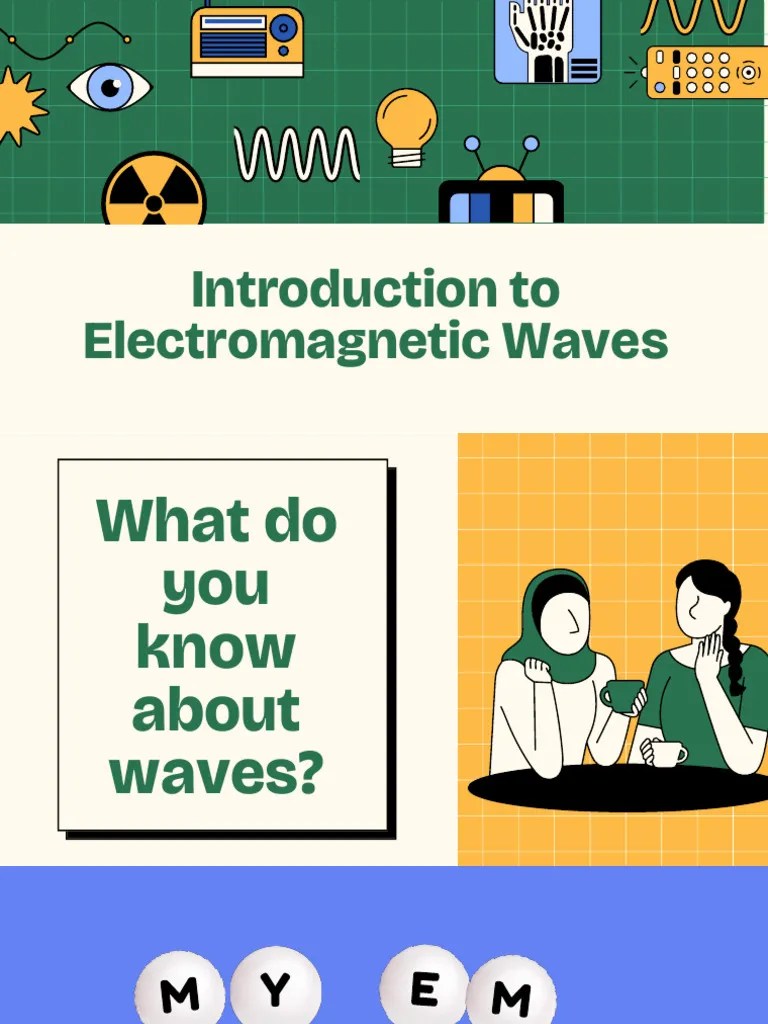 Introduction to Electromagnetic Waves

What do you know about waves?

M Y E M